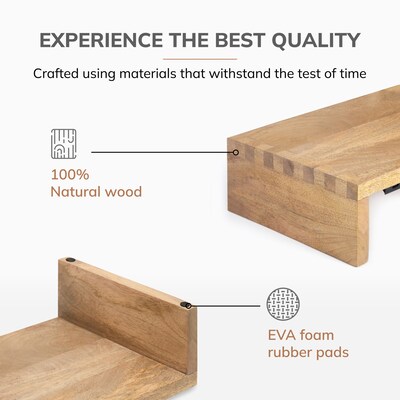 EXPERIENCE THE BEST QUALITY

Crafted using materials that withstand the test of time

100%
Natural wood

EVA foam
rubber pads